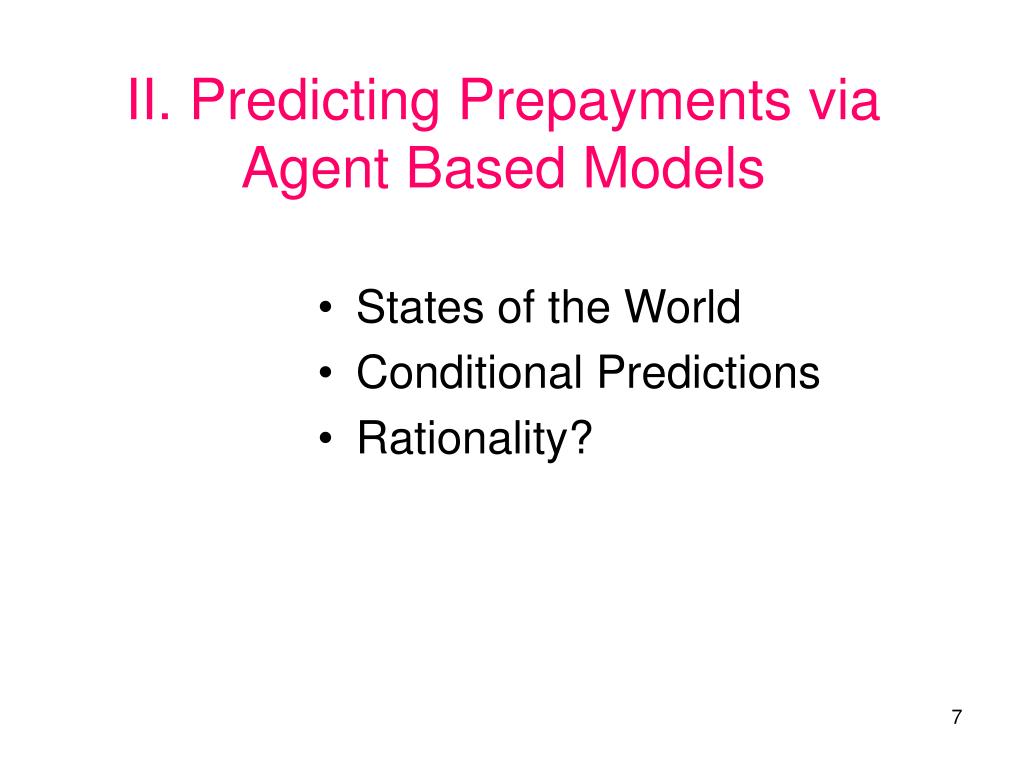 II. Predicting Prepayments via Agent Based Models

• States of the World
• Conditional Predictions
• Rationality?

7